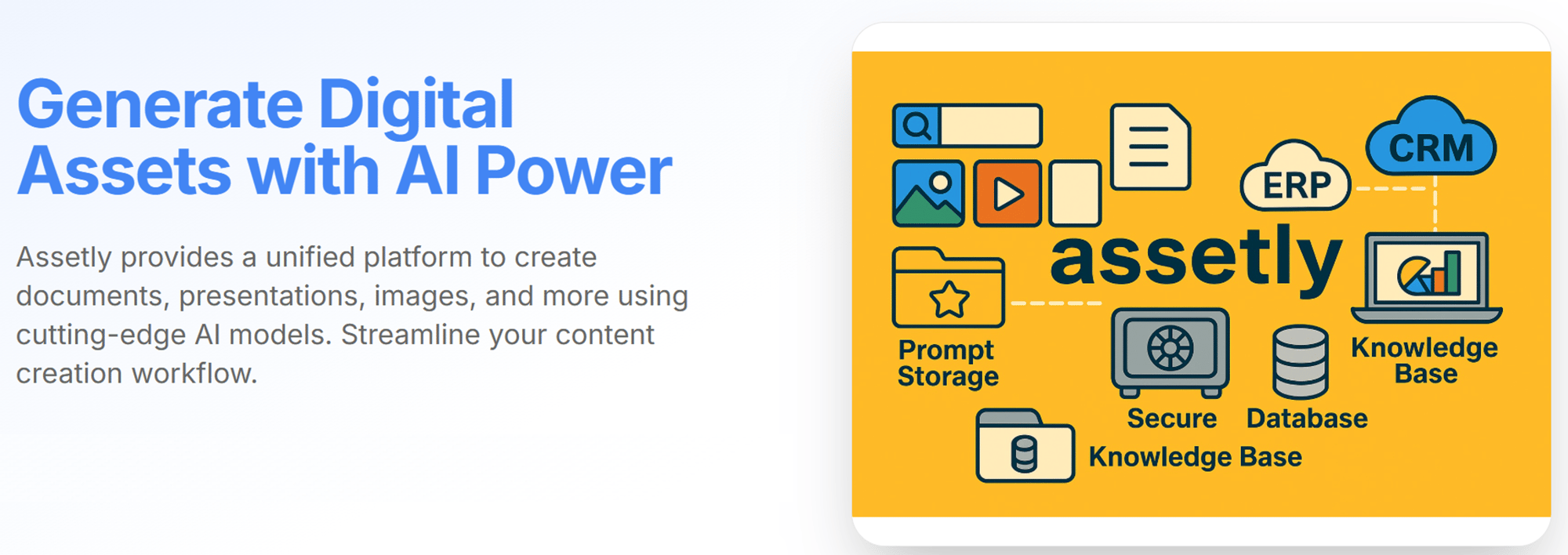 Generate Digital Assets with AI Power

Assetly provides a unified platform to create documents, presentations, images, and more using cutting-edge AI models. Streamline your content creation workflow.

ERP

CRM

assetly

Prompt Storage

Knowledge Base

Secure

Database

Knowledge Base